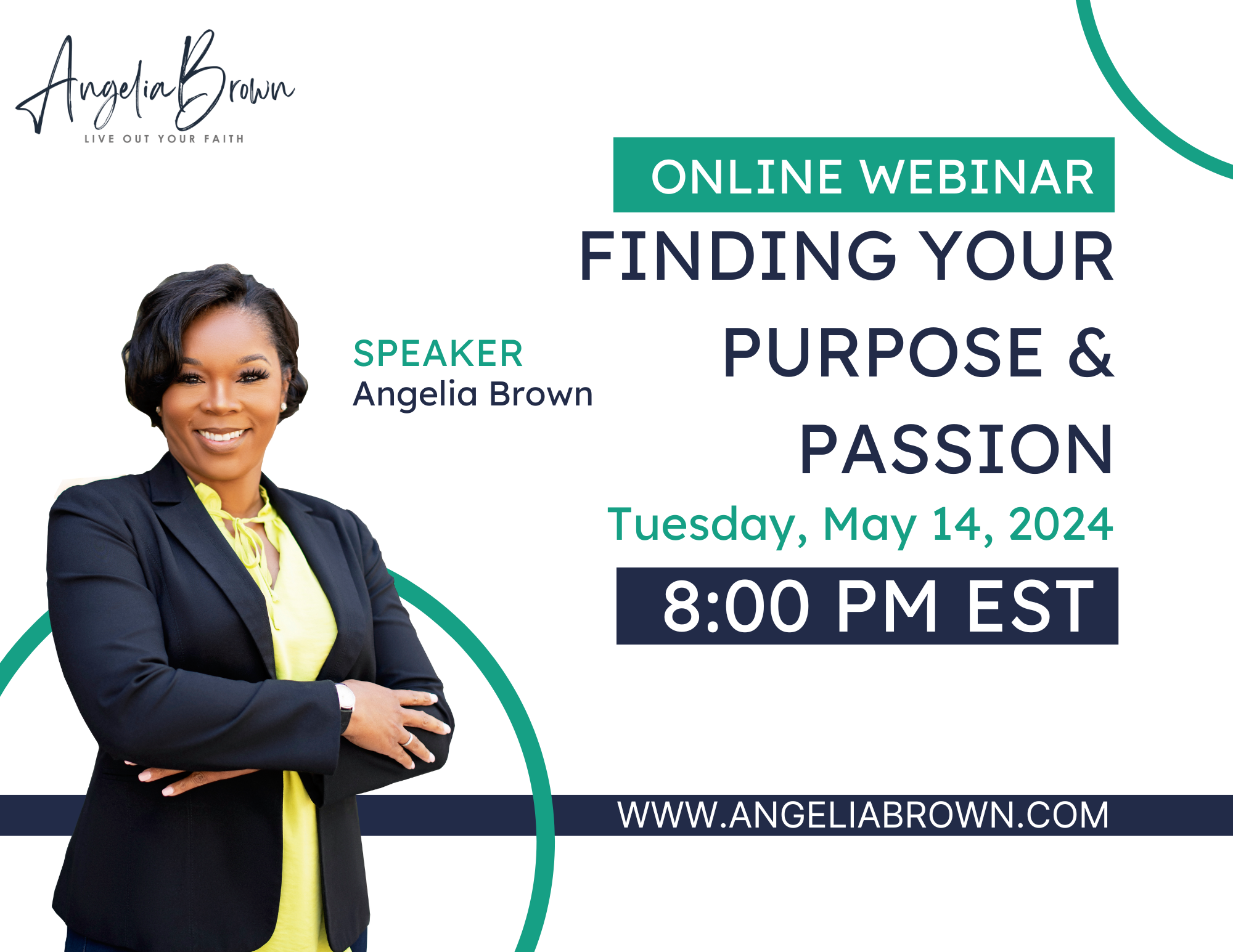 Angelia Brown
LIVE OUT YOUR FAITH

ONLINE WEBINAR

FINDING YOUR PURPOSE & PASSION

SPEAKER
Angelia Brown

Tuesday, May 14, 2024

8:00 PM EST

WWW.ANGELIABROWN.COM